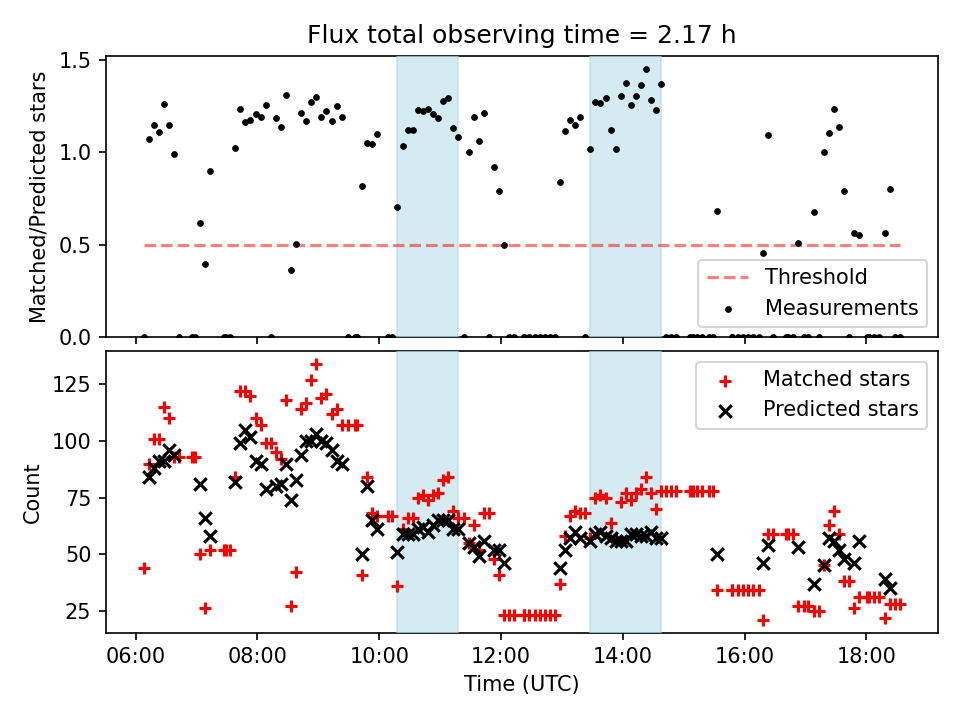 Flux total observing time = 2.17 h

Matched/Predicted stars

1.5
1.0
0.5
0.0

Threshold
Measurements

Count

125
100
75
50
25

Matched stars
Predicted stars

06:00
08:00
10:00
12:00
14:00
16:00
18:00

Time (UTC)